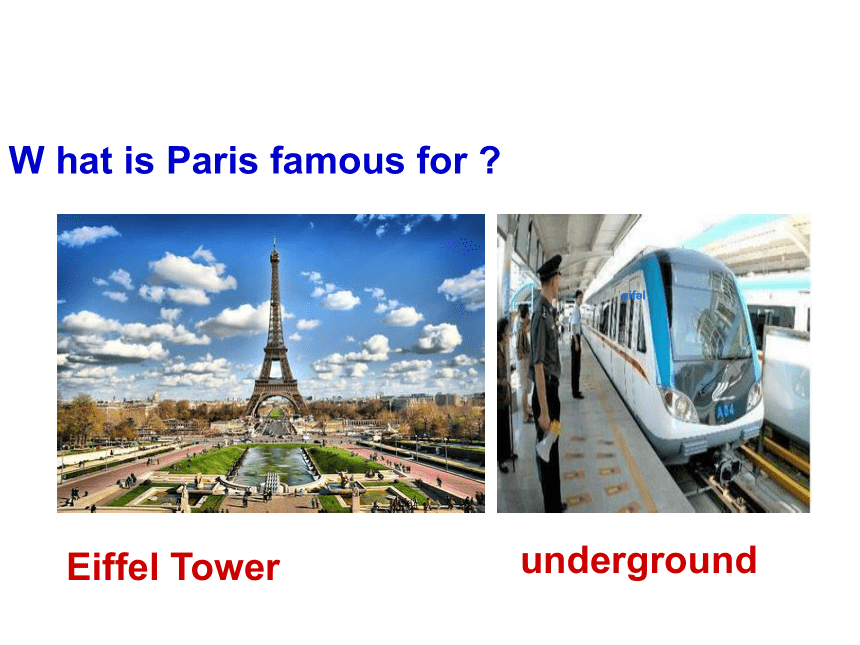 W hat is Paris famous for ?

eiffel

A04

Eiffel Tower

underground